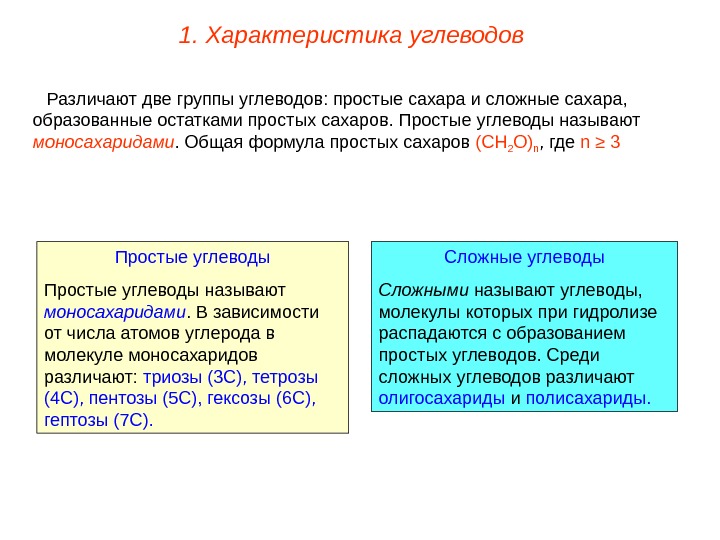 1. Характеристика углеводов

Различают две группы углеводов: простые сахара и сложные сахара, образованные остатками простых сахаров. Простые углеводы называют моносахаридами. Общая формула простых сахаров $(CH_2O)_n$, где $n \geq 3$

Простые углеводы

Простые углеводы называют моносахаридами. В зависимости от числа атомов углерода в молекуле моносахаридов различают: триозы (3С), тетрозы (4С), пентозы (5С), гексозы (6С), гептозы (7С).

Сложные углеводы

Сложными называют углеводы, молекулы которых при гидролизе распадаются с образованием простых углеводов. Среди сложных углеводов различают олигосахариды и полисахариды.